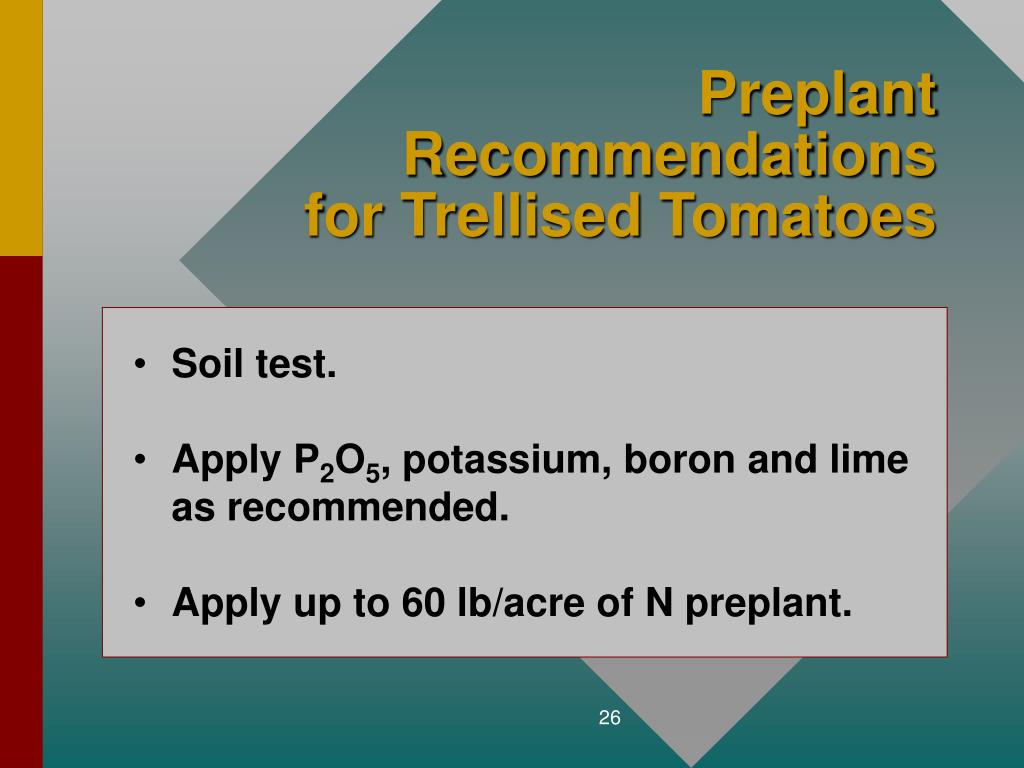 Preplant Recommendations for Trellised Tomatoes

• Soil test.

• Apply $P_2O_5$, potassium, boron and lime as recommended.

• Apply up to 60 lb/acre of N preplant.

26